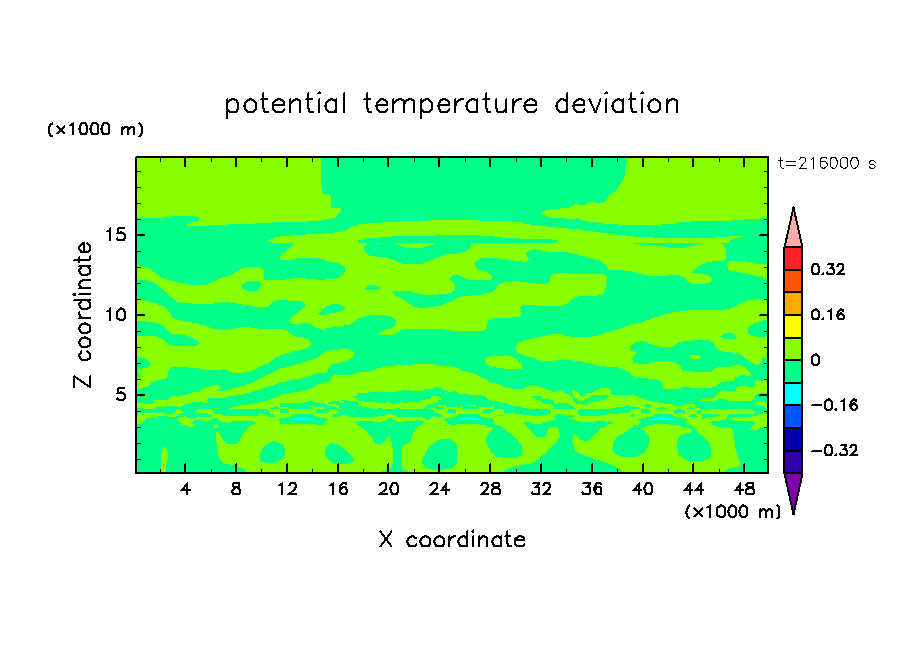 potential temperature deviation

(×1000 m)

t=216000 s

Z coordinate

15
10
5

4 8 12 16 20 24 28 32 36 40 44 48

(×1000 m)

X coordinate

0.32
0.16
0
−0.16
−0.32